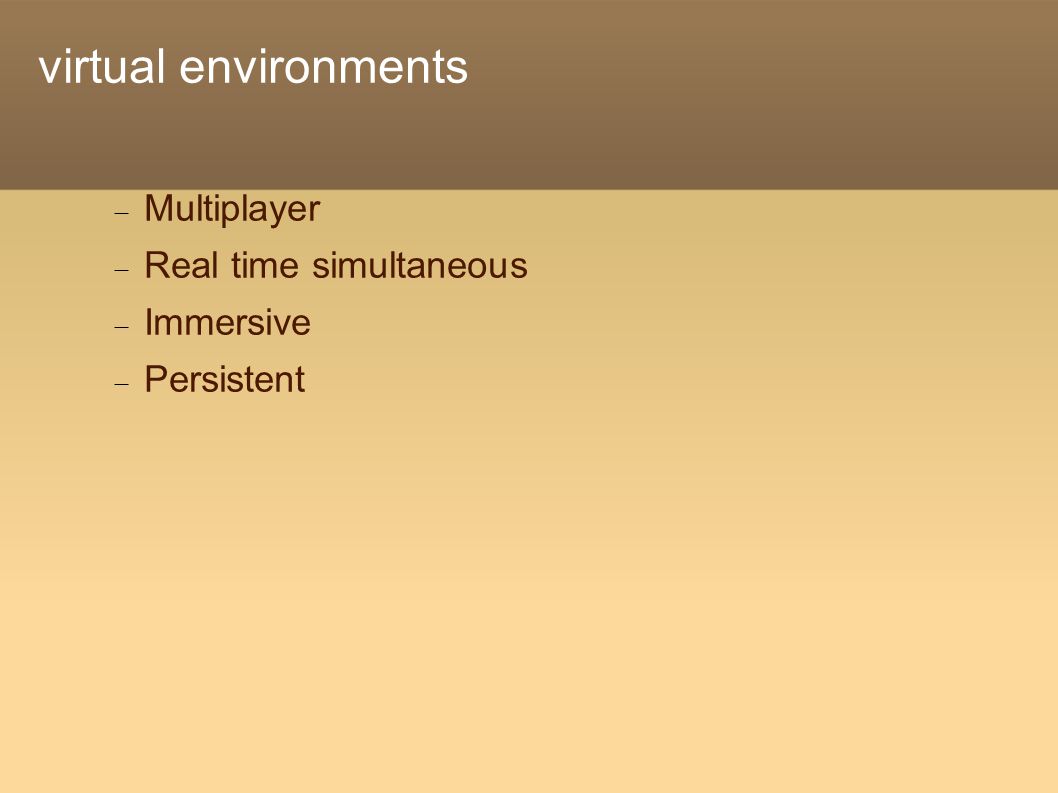 virtual environments

– Multiplayer
– Real time simultaneous
– Immersive
– Persistent